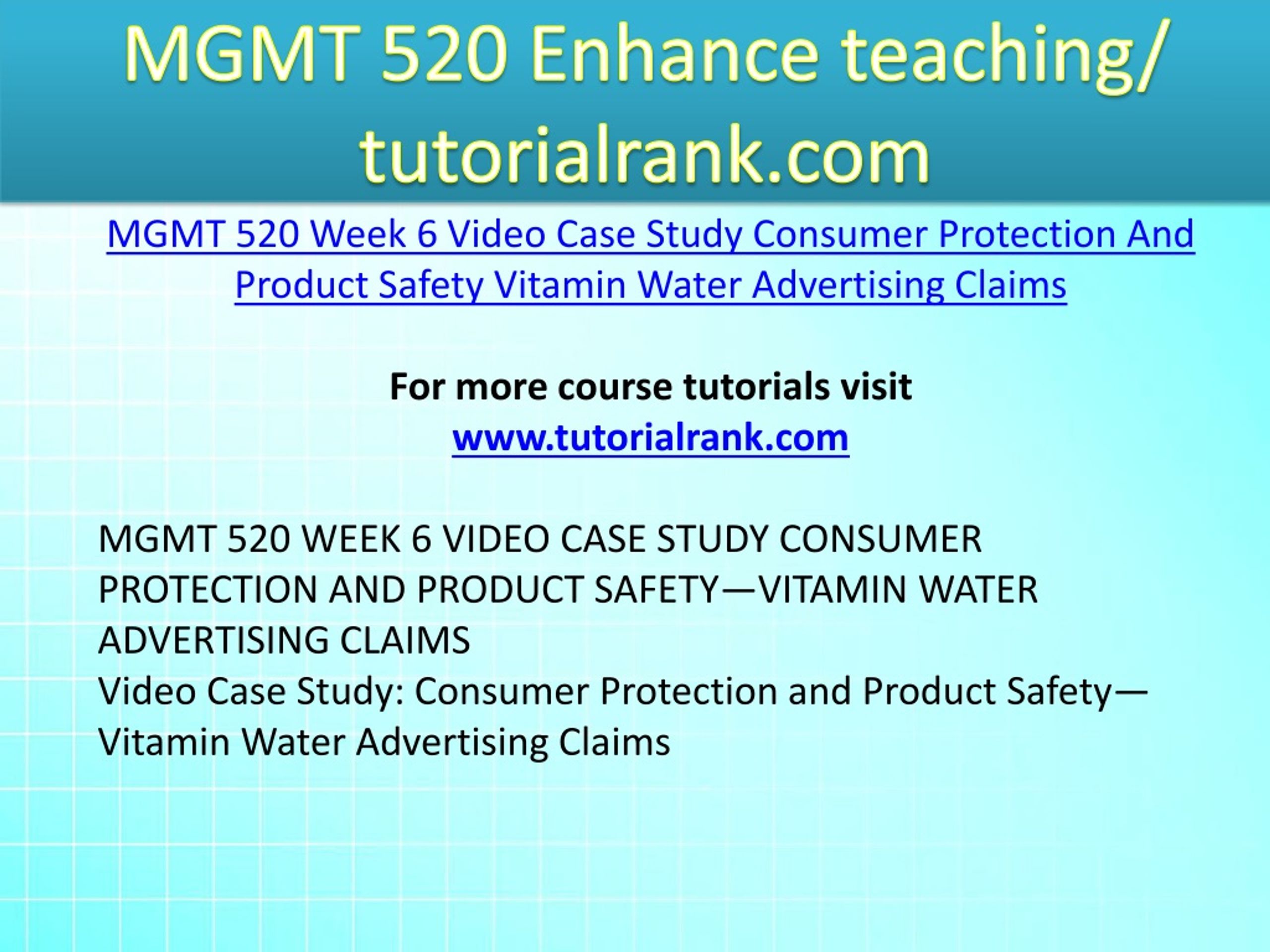 MGMT 520 Enhance teaching/ tutorialrank.com

MGMT 520 Week 6 Video Case Study Consumer Protection And Product Safety Vitamin Water Advertising Claims

For more course tutorials visit
www.tutorialrank.com

MGMT 520 WEEK 6 VIDEO CASE STUDY CONSUMER PROTECTION AND PRODUCT SAFETY—VITAMIN WATER ADVERTISING CLAIMS
Video Case Study: Consumer Protection and Product Safety—Vitamin Water Advertising Claims